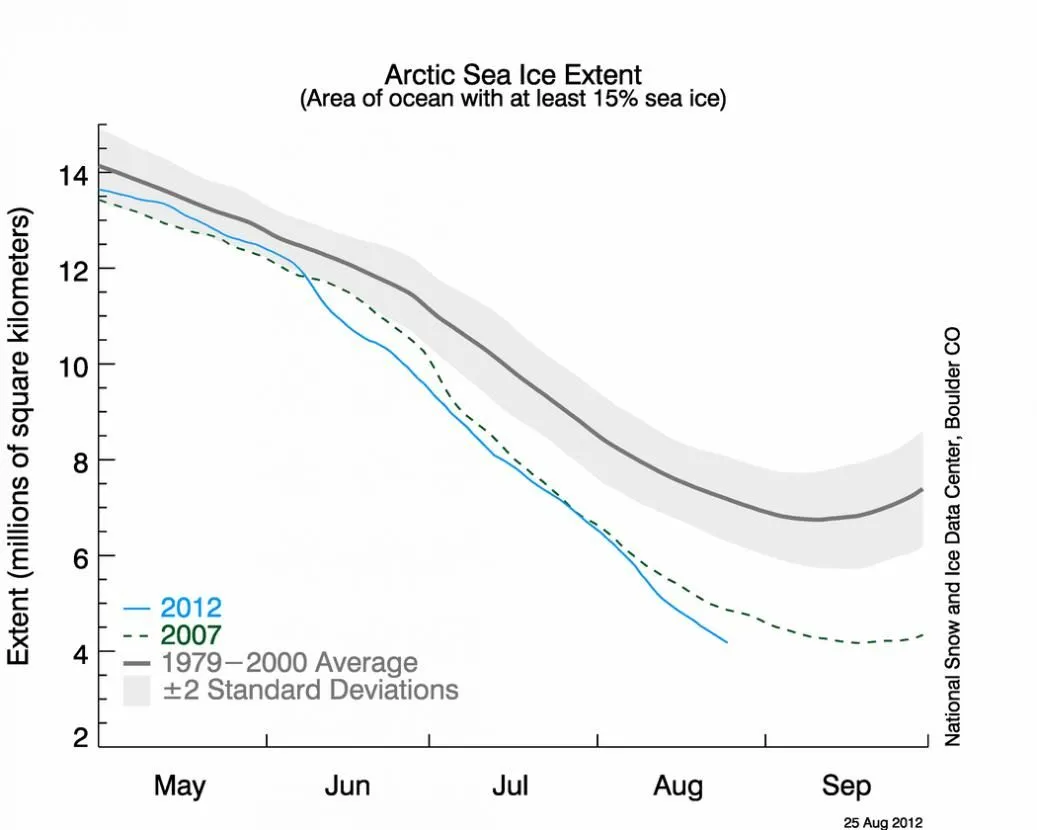 Arctic Sea Ice Extent
(Area of ocean with at least 15% sea ice)

Extent (millions of square kilometers)

14
12
10
8
6
4
2

2012
2007
1979−2000 Average
±2 Standard Deviations

May
Jun
Jul
Aug
Sep

National Snow and Ice Data Center, Boulder CO

25 Aug 2012